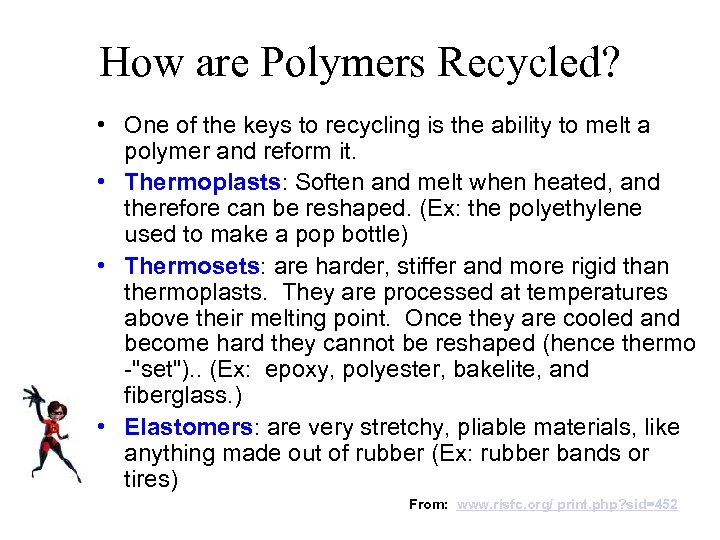 How are Polymers Recycled?

• One of the keys to recycling is the ability to melt a polymer and reform it.

• Thermoplasts: Soften and melt when heated, and therefore can be reshaped. (Ex: the polyethylene used to make a pop bottle)

• Thermosets: are harder, stiffer and more rigid than thermoplasts. They are processed at temperatures above their melting point. Once they are cooled and become hard they cannot be reshaped (hence thermo -"set").. (Ex: epoxy, polyester, bakelite, and fiberglass.)

• Elastomers: are very stretchy, pliable materials, like anything made out of rubber (Ex: rubber bands or tires)

From: www.risfc.org/ print.php?sid=452